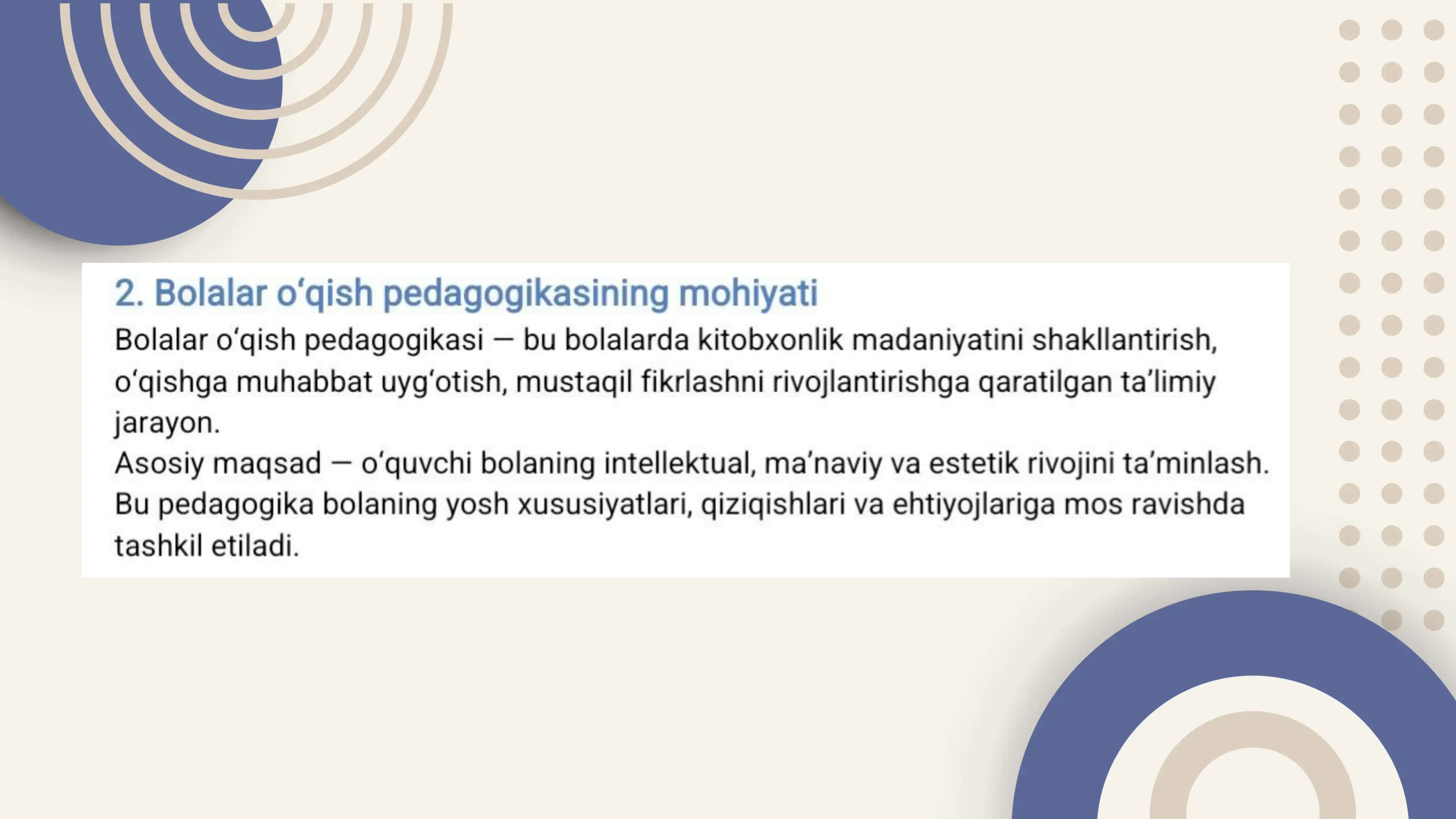 2. Bolalar o‘qish pedagogikasining mohiyati

Bolalar o‘qish pedagogikasi — bu bolalarda kitobxonlik madaniyatini shakllantirish, o‘qishga muhabbat uyg‘otish, mustaqil fikrlashni rivojlantirishga qaratilgan ta’limiy jarayon.

Asosiy maqsad — o‘quvchi bolaning intellektual, ma’naviy va estetik rivojini ta’minlash.

Bu pedagogika bolaning yosh xususiyatlari, qiziqishlari va ehtiyojlariga mos ravishda tashkil etiladi.